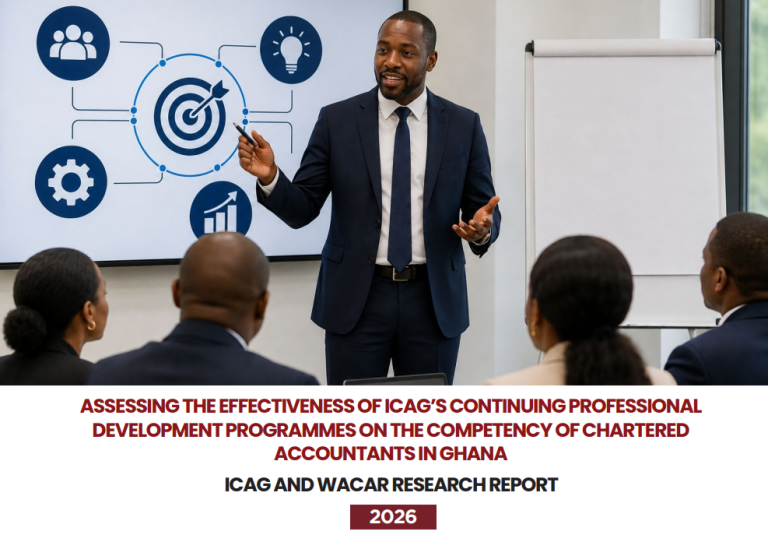 ASSESSING THE EFFECTIVENESS OF ICAG'S CONTINUING PROFESSIONAL DEVELOPMENT PROGRAMMES ON THE COMPETENCY OF CHARTERED ACCOUNTANTS IN GHANA

ICAG AND WACAR RESEARCH REPORT

2026